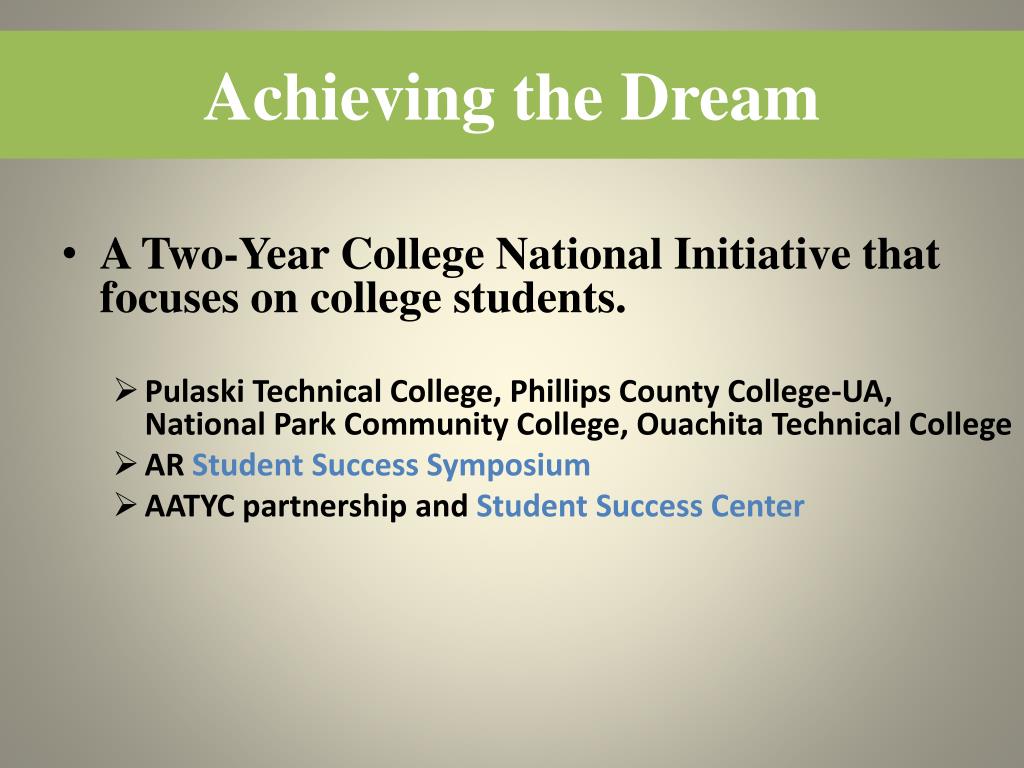 Achieving the Dream

• A Two-Year College National Initiative that focuses on college students.

➢ Pulaski Technical College, Phillips County College-UA, National Park Community College, Ouachita Technical College
➢ AR Student Success Symposium
➢ AATYC partnership and Student Success Center